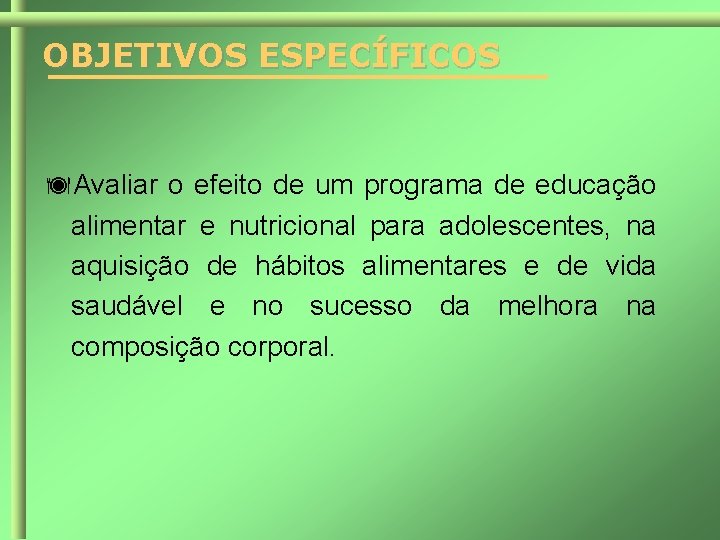 OBJETIVOS ESPECÍFICOS

Avaliar o efeito de um programa de educação alimentar e nutricional para adolescentes, na aquisição de hábitos alimentares e de vida saudável e no sucesso da melhora na composição corporal.